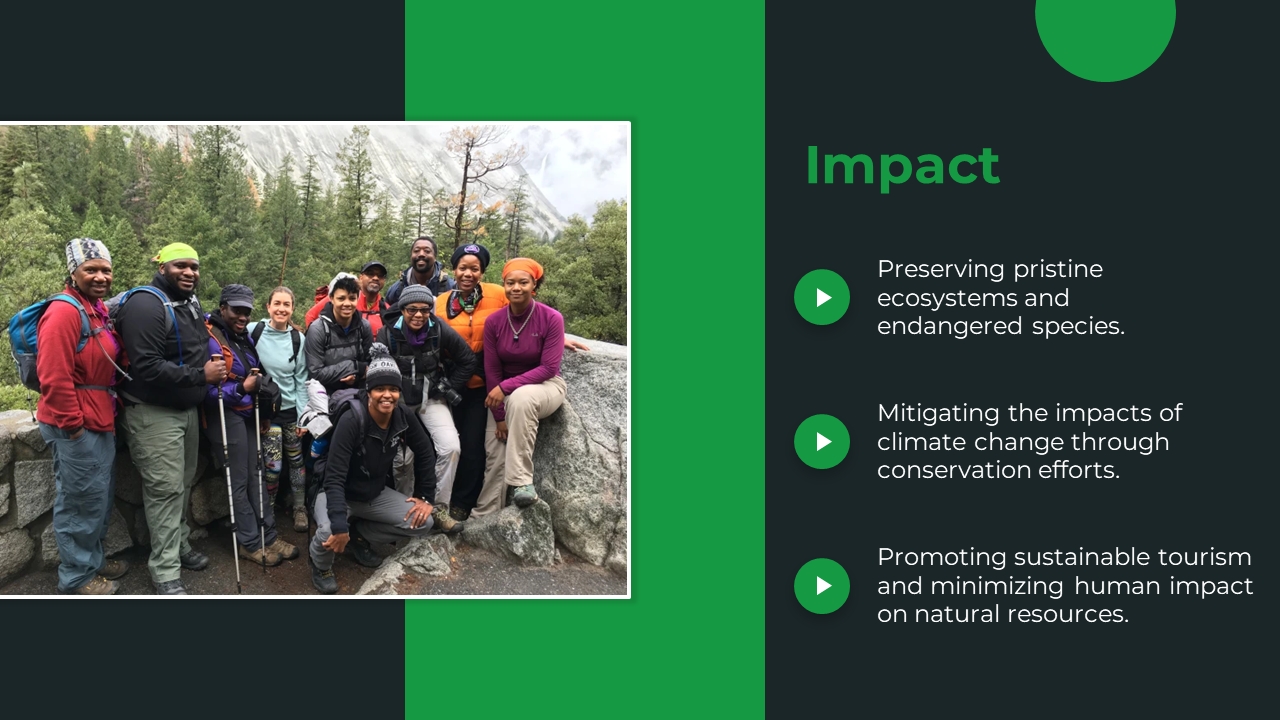 Impact

Preserving pristine ecosystems and endangered species.

Mitigating the impacts of climate change through conservation efforts.

Promoting sustainable tourism and minimizing human impact on natural resources.